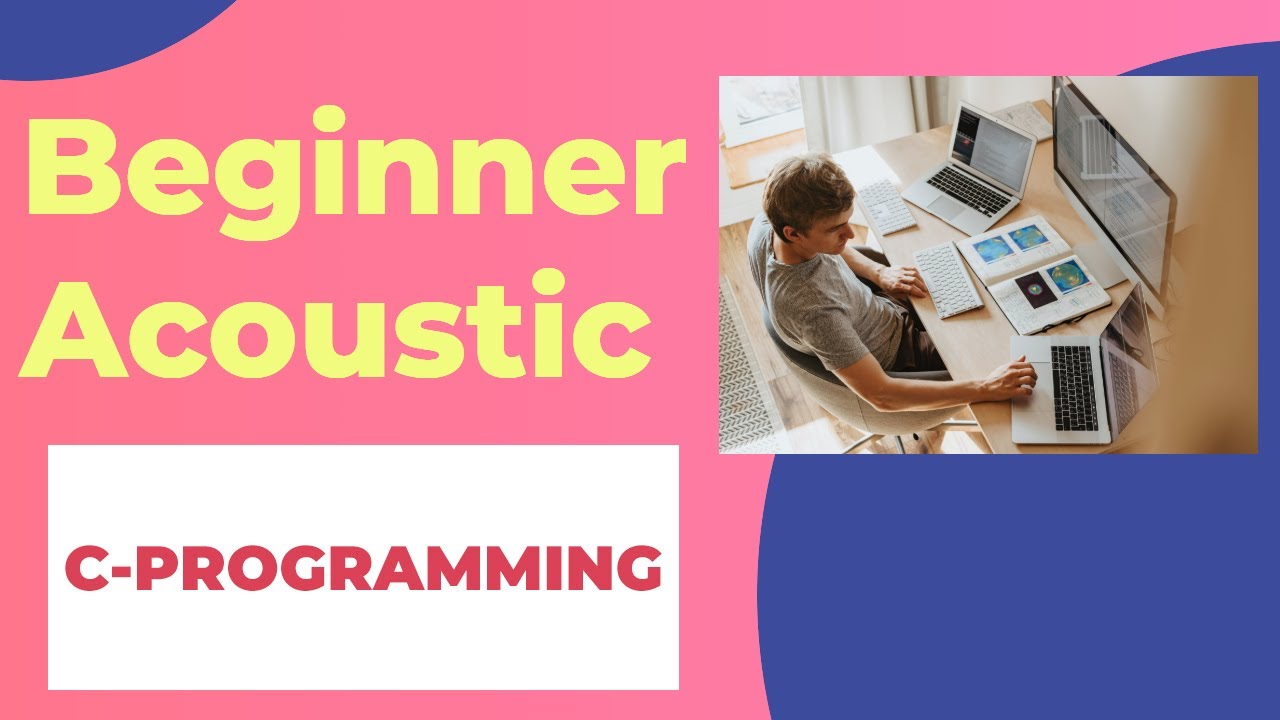 Beginner Acoustic

C-PROGRAMMING